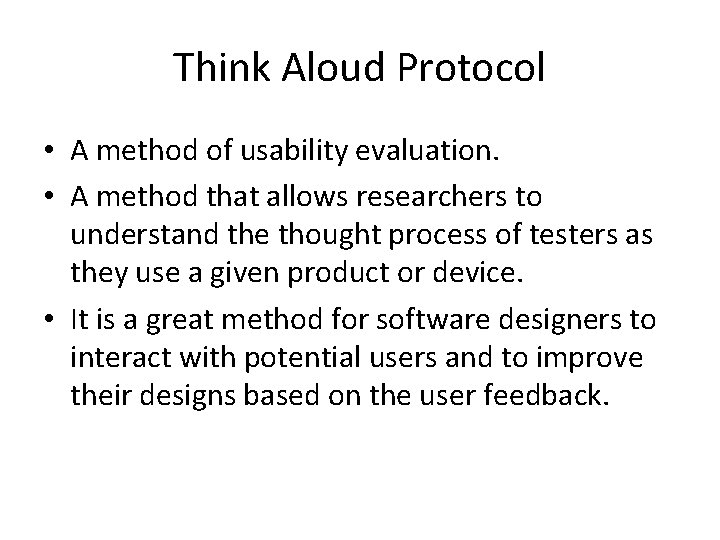 Think Aloud Protocol

• A method of usability evaluation.

• A method that allows researchers to understand the thought process of testers as they use a given product or device.

• It is a great method for software designers to interact with potential users and to improve their designs based on the user feedback.